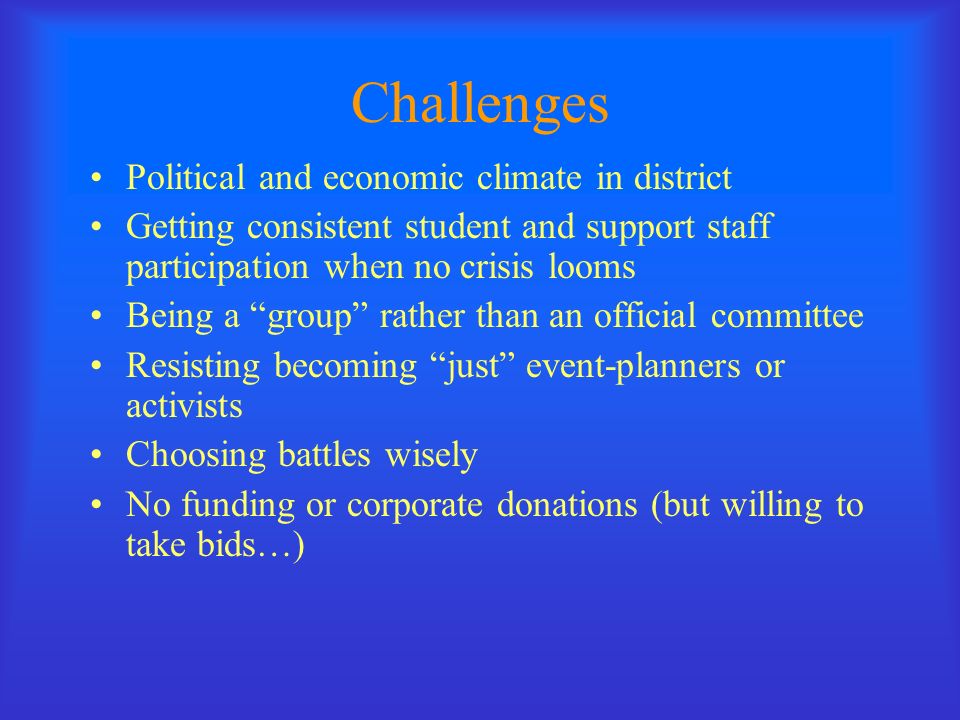 Challenges

• Political and economic climate in district
• Getting consistent student and support staff participation when no crisis looms
• Being a “group” rather than an official committee
• Resisting becoming “just” event-planners or activists
• Choosing battles wisely
• No funding or corporate donations (but willing to take bids…)